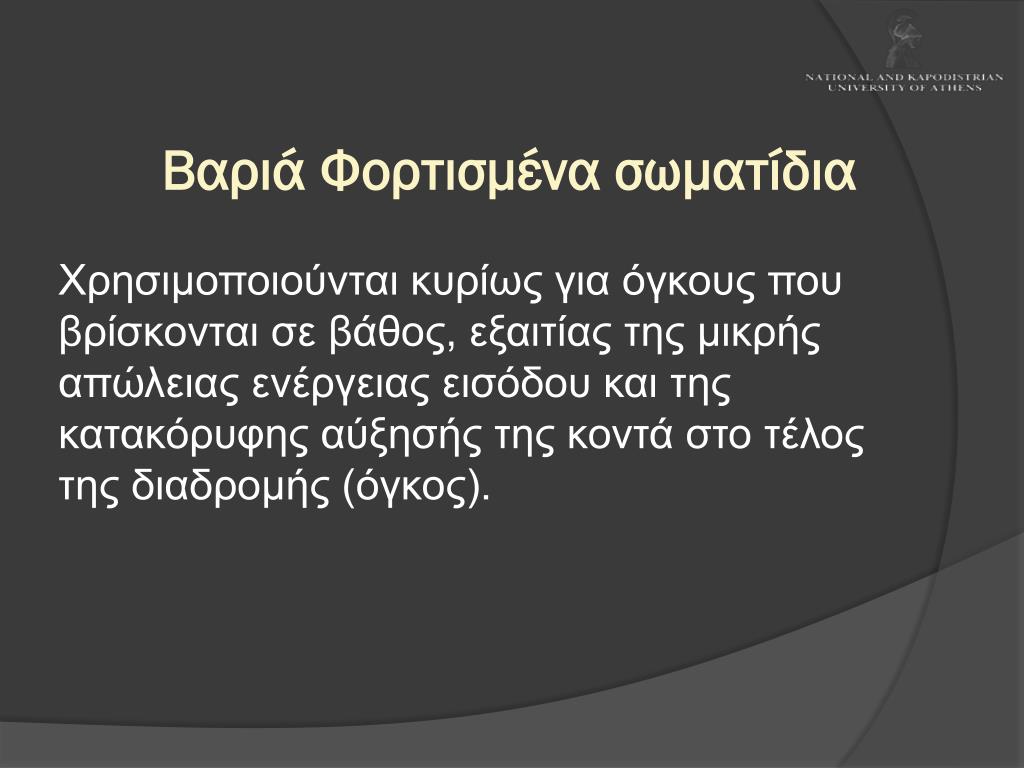 NATIONAL AND KAPODISTRIAN
UNIVERSITY OF ATHENS

Βαριά Φορτισμένα σωματίδια

Χρησιμοποιούνται κυρίως για όγκους που βρίσκονται σε βάθος, εξαιτίας της μικρής απώλειας ενέργειας εισόδου και της κατακόρυφης αύξησής της κοντά στο τέλος της διαδρομής (όγκος).